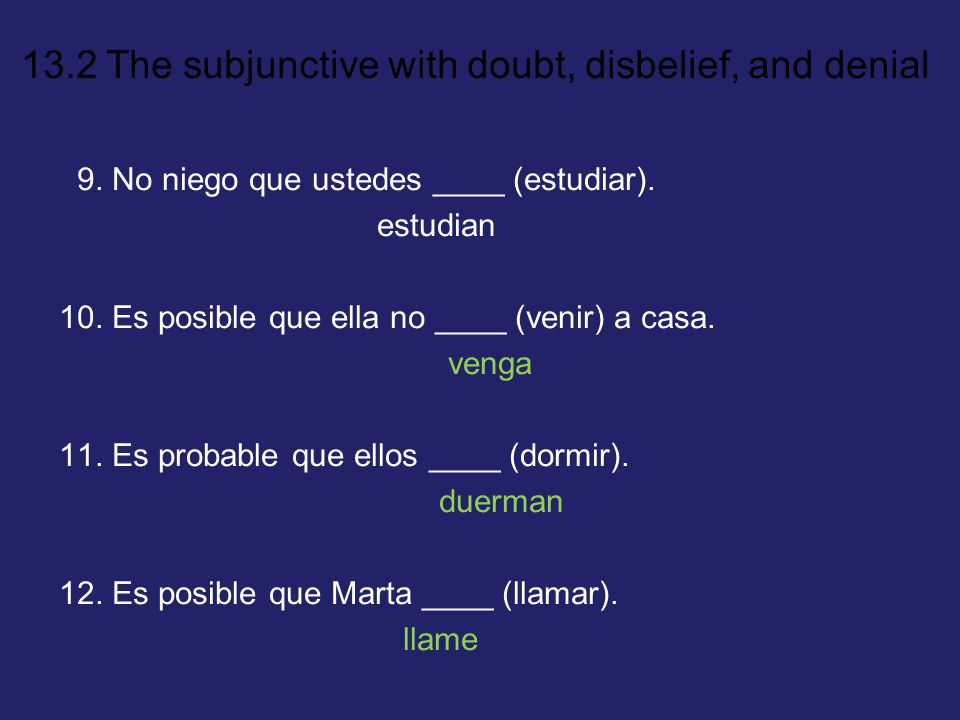 13.2 The subjunctive with doubt, disbelief, and denial

9. No niego que ustedes ____ (estudiar).
estudian

10. Es posible que ella no ____ (venir) a casa.
venga

11. Es probable que ellos ____ (dormir).
duerman

12. Es posible que Marta ____ (llamar).
llame